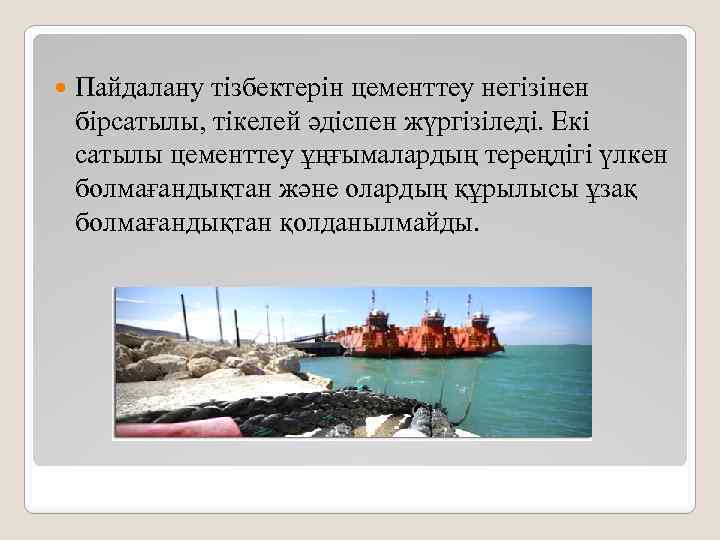 Пайдалану тізбектерін цементтеу негізінен бірсатылы, тікелей әдіспен жүргізіледі. Екі сатылы цементтеу ұңғымалардың тереңдігі үлкен болмағандықтан және олардың құрылысы ұзақ болмағандықтан қолданылмайды.